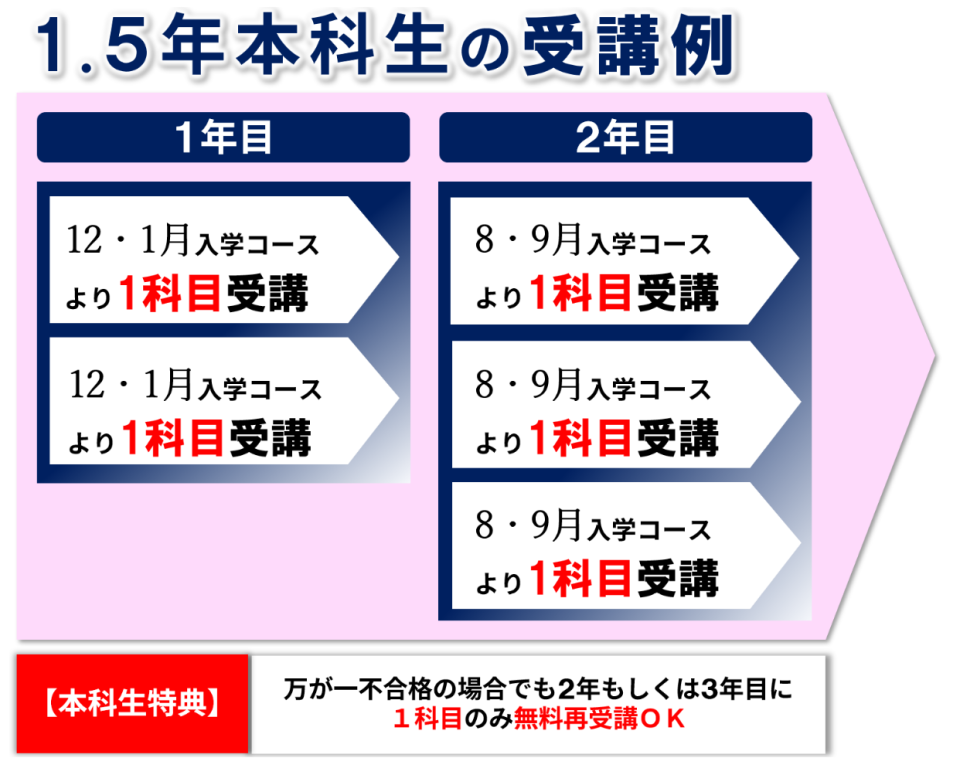 1.5年本科生の受講例

1年目

12・1月入学コース
より1科目受講

12・1月入学コース
より1科目受講

2年目

8・9月入学コース
より1科目受講

8・9月入学コース
より1科目受講

8・9月入学コース
より1科目受講

【本科生特典】

万が一不合格の場合でも2年もしくは3年目に
１科目のみ無料再受講ＯＫ